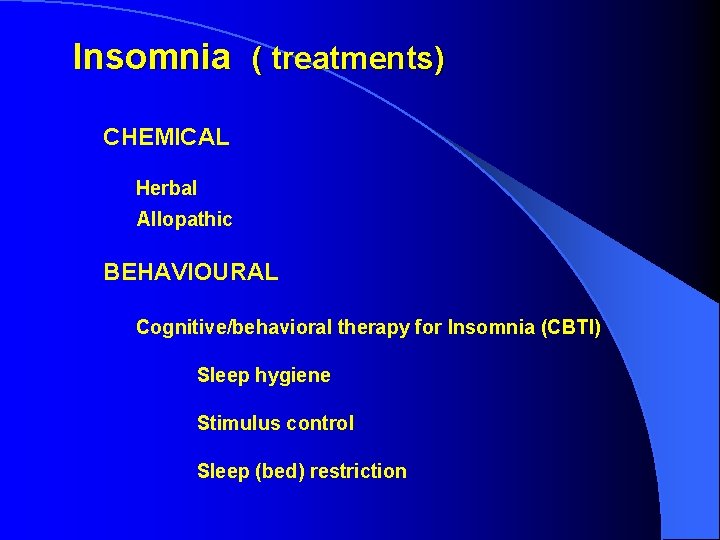 Insomnia ( treatments)

CHEMICAL

Herbal
Allopathic

BEHAVIOURAL

Cognitive/behavioral therapy for Insomnia (CBTI)

Sleep hygiene

Stimulus control

Sleep (bed) restriction